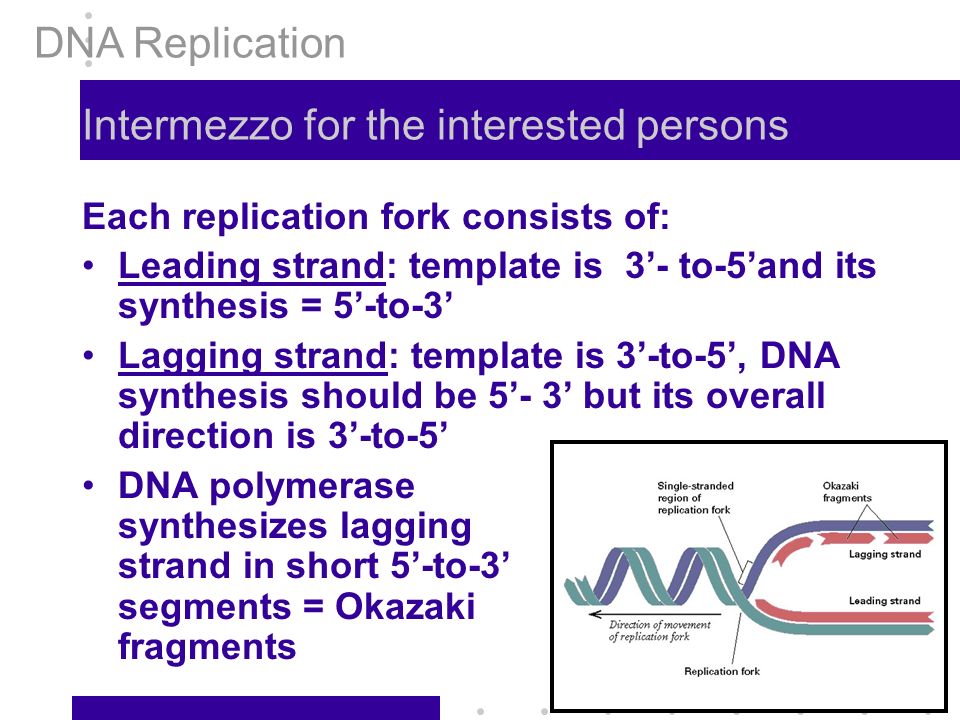 DNA Replication

Intermezzo for the interested persons

Each replication fork consists of:

• Leading strand: template is 3’- to-5’and its synthesis = 5’-to-3’
• Lagging strand: template is 3’-to-5’, DNA synthesis should be 5’- 3’ but its overall direction is 3’-to-5’
• DNA polymerase synthesizes lagging strand in short 5’-to-3’ segments = Okazaki fragments

Single-stranded region of replication fork

Okazaki fragments

Lagging strand

Leading strand

Direction of movement of replication fork

Replication fork